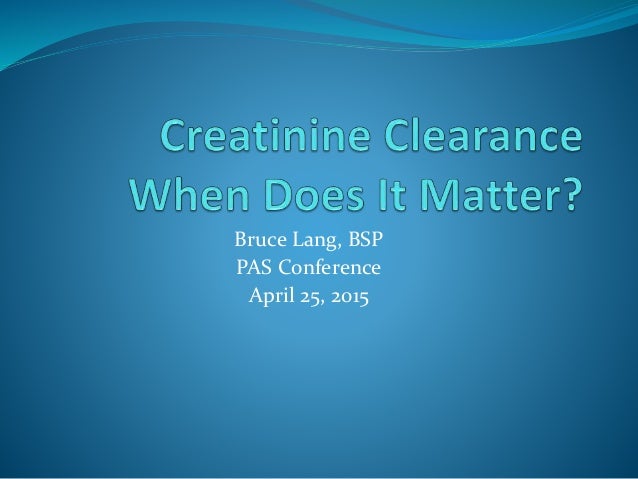 Creatinine Clearance
When Does It Matter?

Bruce Lang, BSP
PAS Conference
April 25, 2015